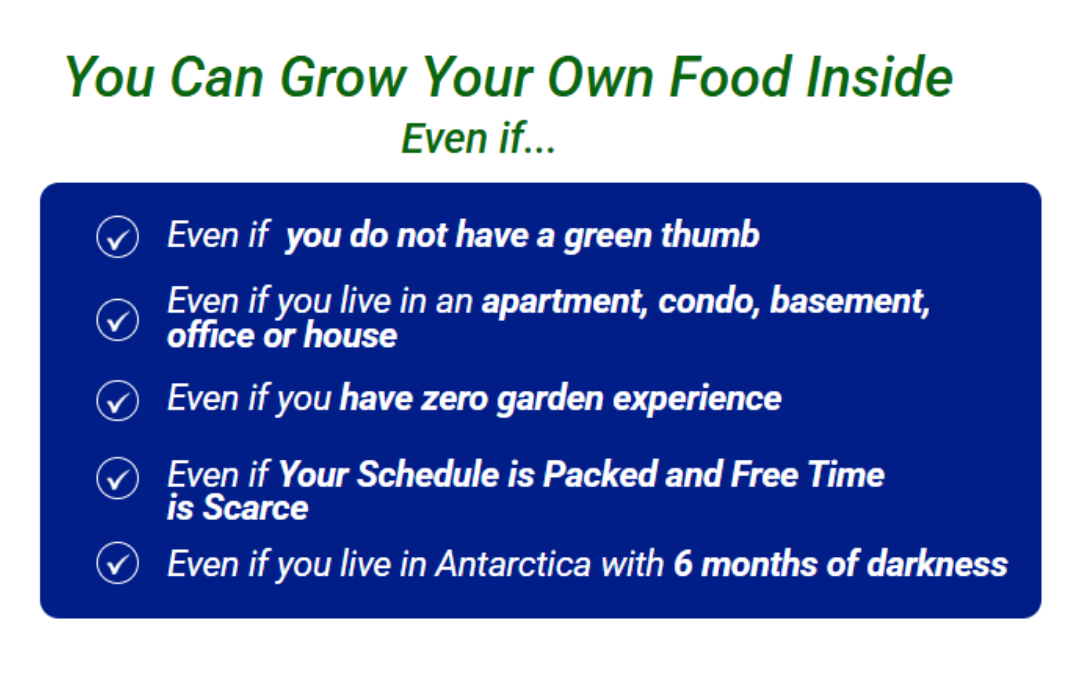 You Can Grow Your Own Food Inside
Even if...

Even if you do not have a green thumb

Even if you live in an apartment, condo, basement, office or house

Even if you have zero garden experience

Even if Your Schedule is Packed and Free Time is Scarce

Even if you live in Antarctica with 6 months of darkness